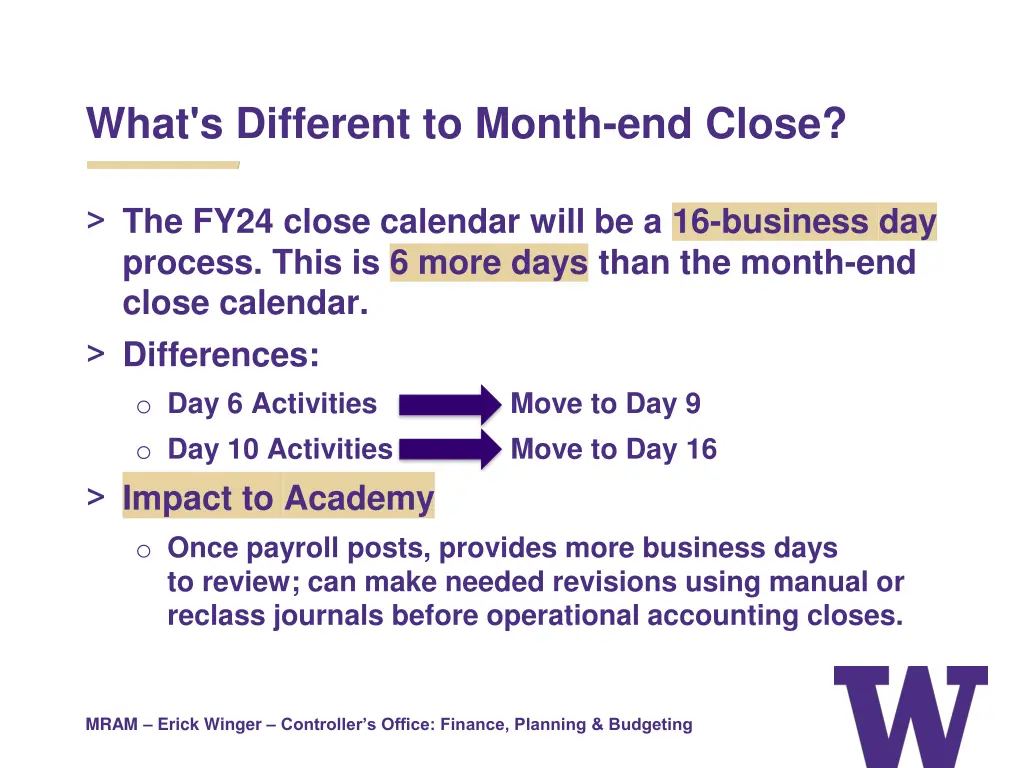 What's Different to Month-end Close?

> The FY24 close calendar will be a 16-business day process. This is 6 more days than the month-end close calendar.

> Differences:
  o Day 6 Activities Move to Day 9
  o Day 10 Activities Move to Day 16

> Impact to Academy
  o Once payroll posts, provides more business days to review; can make needed revisions using manual or reclass journals before operational accounting closes.

MRAM – Erick Winger – Controller's Office: Finance, Planning & Budgeting

W